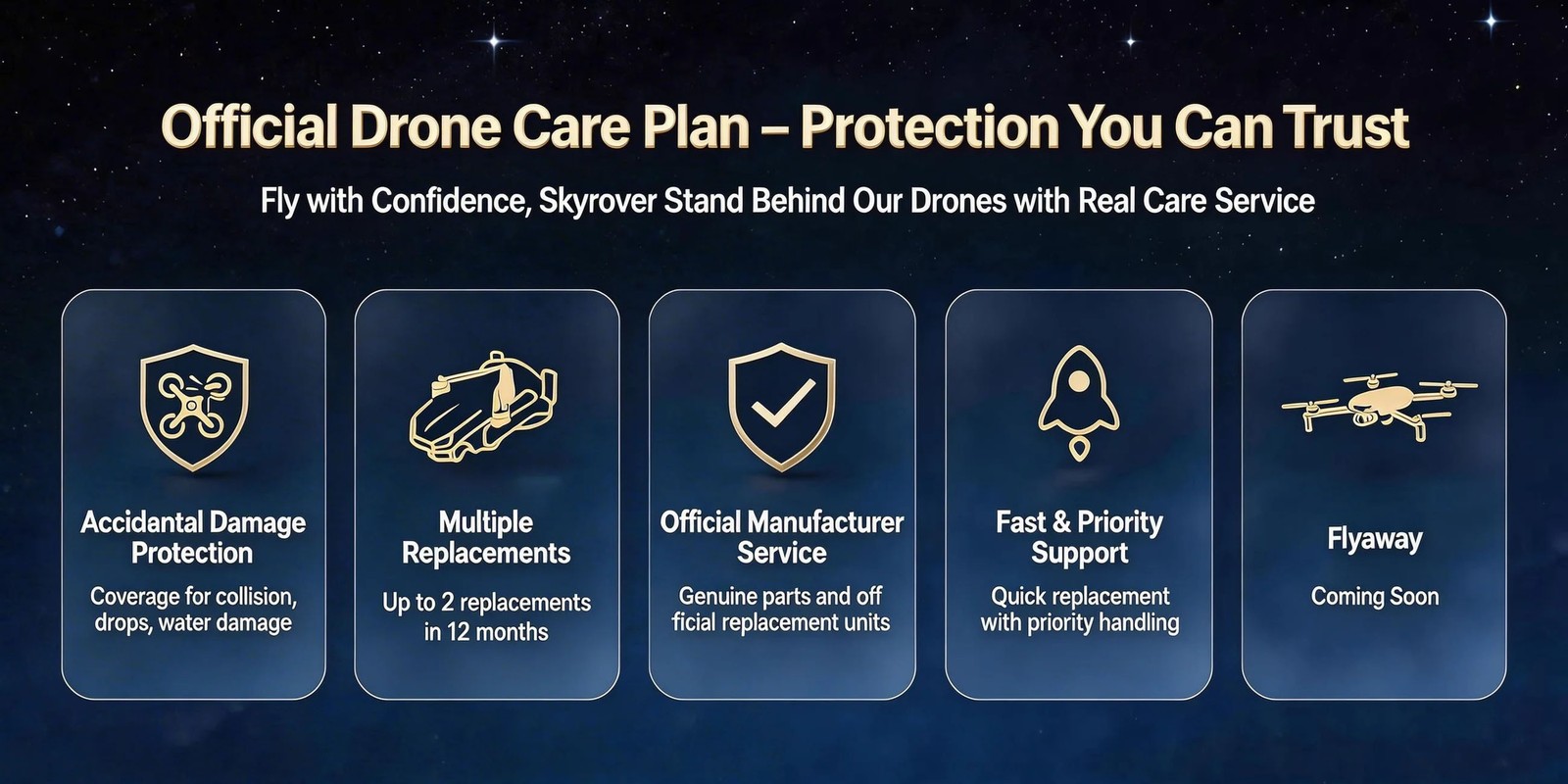 Official Drone Care Plan – Protection You Can Trust

Fly with Confidence, Skyrover Stand Behind Our Drones with Real Care Service

Accidantal Damage Protection

Coverage for collision, drops, water damage

Multiple Replacements

Up to 2 replacements in 12 months

Official Manufacturer Service

Genuine parts and off ficial replacement units

Fast & Priority Support

Quick replacement with priority handling

Flyaway

Coming Soon